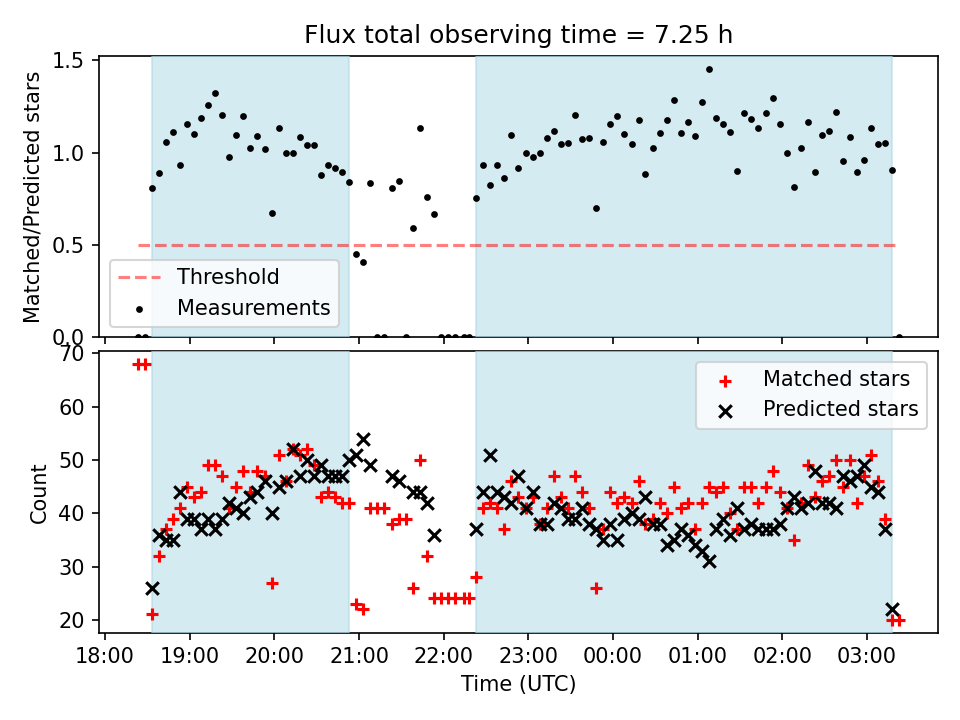 Flux total observing time = 7.25 h

Matched/Predicted stars

1.5
1.0
0.5
0.0

Threshold
Measurements

Count

70
60
50
40
30
20

Matched stars
Predicted stars

18:00 19:00 20:00 21:00 22:00 23:00 00:00 01:00 02:00 03:00

Time (UTC)